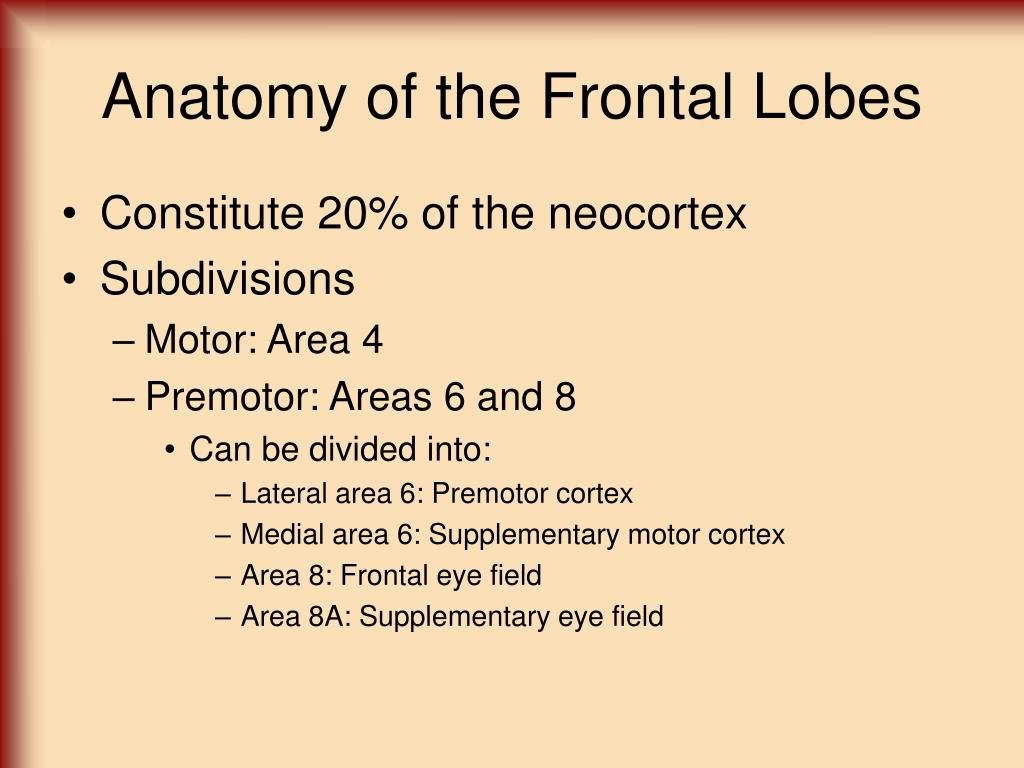 Anatomy of the Frontal Lobes

• Constitute 20% of the neocortex
• Subdivisions
– Motor: Area 4
– Premotor: Areas 6 and 8
• Can be divided into:
– Lateral area 6: Premotor cortex
– Medial area 6: Supplementary motor cortex
– Area 8: Frontal eye field
– Area 8A: Supplementary eye field